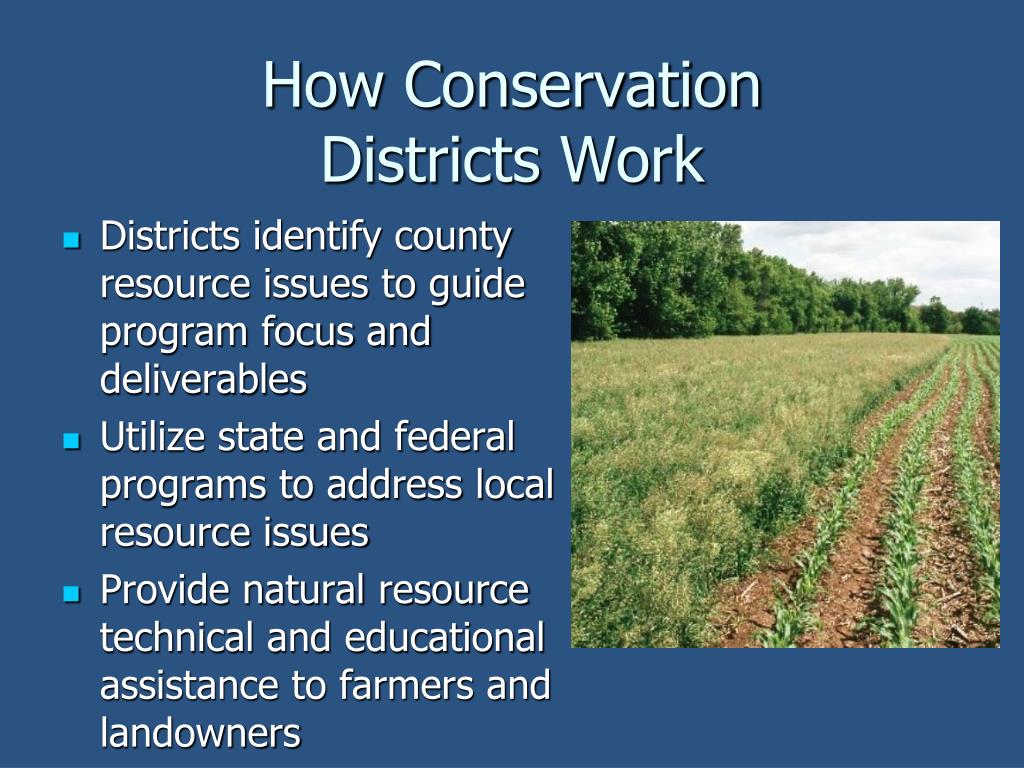 How Conservation Districts Work

- Districts identify county resource issues to guide program focus and deliverables
- Utilize state and federal programs to address local resource issues
- Provide natural resource technical and educational assistance to farmers and landowners